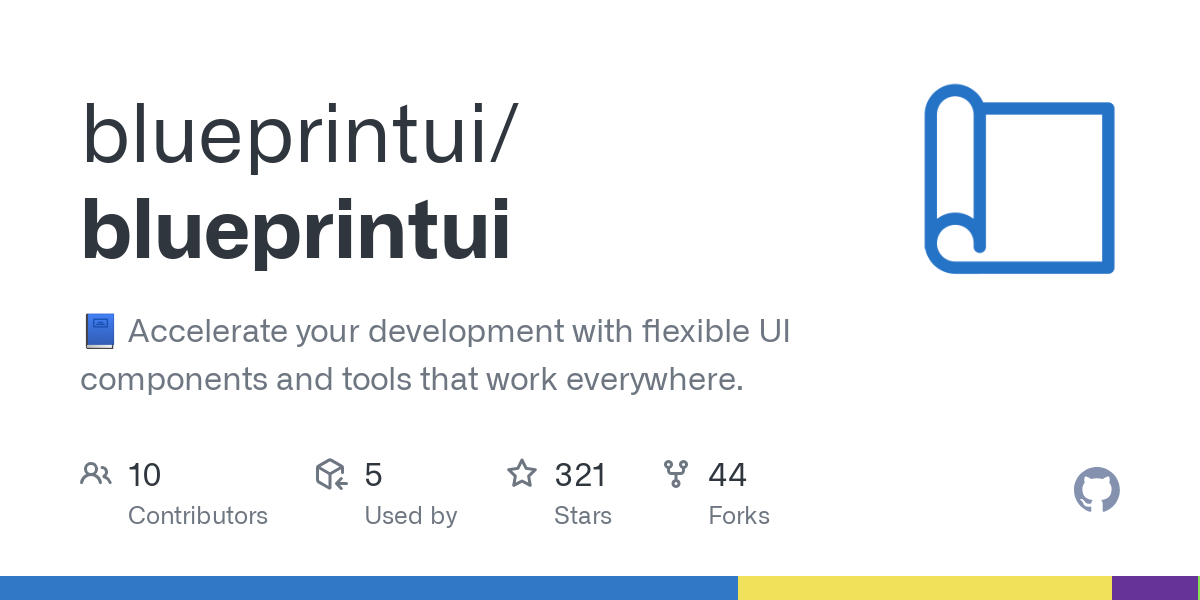 blueprintui/
blueprintui

📘 Accelerate your development with flexible UI components and tools that work everywhere.

10
Contributors

5
Used by

321
Stars

44
Forks